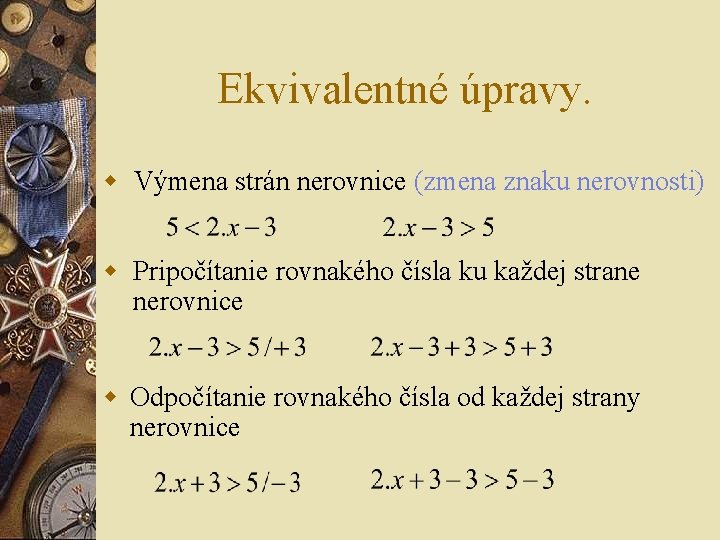 Ekvivalentné úpravy.

Výmena strán nerovnice (zmena znaku nerovnosti)

$5 < 2.x - 3$ $2.x - 3 > 5$

Pripočítanie rovnakého čísla ku každej strane nerovnice

$2.x - 3 > 5 / +3$ $2.x - 3 + 3 > 5 + 3$

Odpočítanie rovnakého čísla od každej strany nerovnice

$2.x + 3 > 5 / -3$ $2.x + 3 - 3 > 5 - 3$